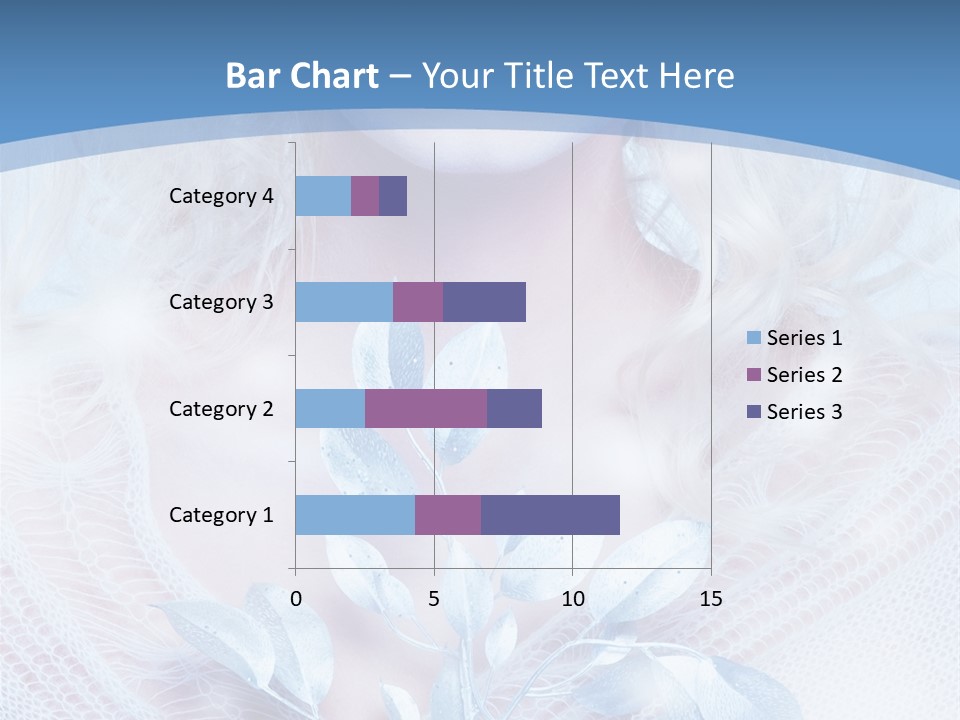 Bar Chart – Your Title Text Here

Category 4
Category 3
Category 2
Category 1

0
5
10
15

Series 1
Series 2
Series 3